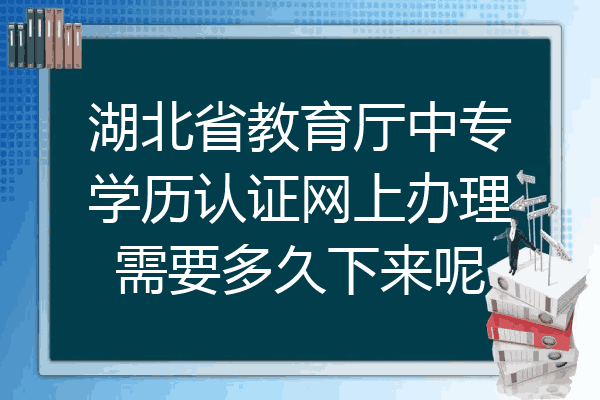 湖北省教育厅中专学历认证网上办理需要多久下来呢